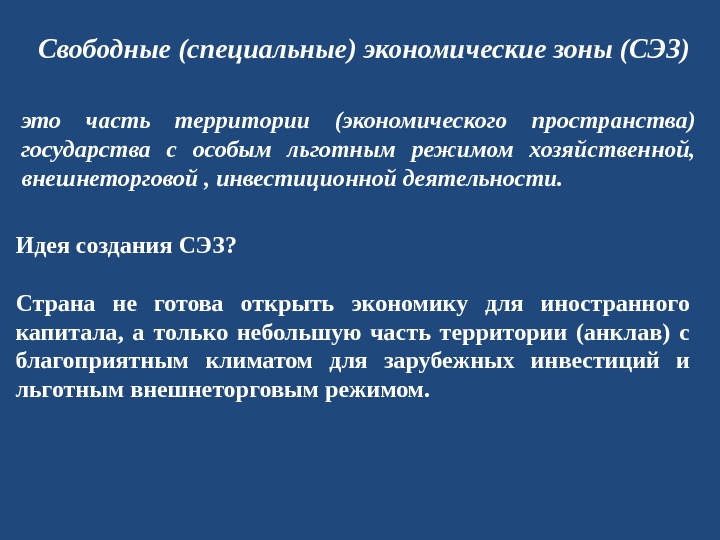 Свободные (специальные) экономические зоны (СЭЗ)

это часть территории (экономического пространства) государства с особым льготным режимом хозяйственной, внешнеторговой , инвестиционной деятельности.

Идея создания СЭЗ?

Страна не готова открыть экономику для иностранного капитала, а только небольшую часть территории (анклав) с благоприятным климатом для зарубежных инвестиций и льготным внешнеторговым режимом.